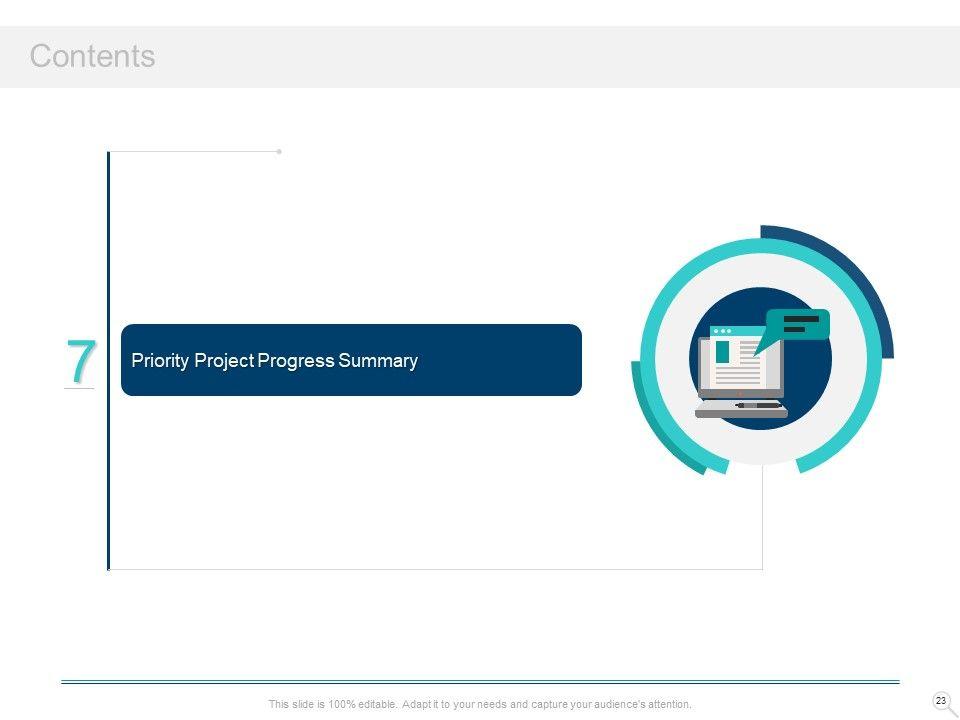 Contents

7

Priority Project Progress Summary

This slide is 100% editable. Adapt it to your needs and capture your audience's attention.

23